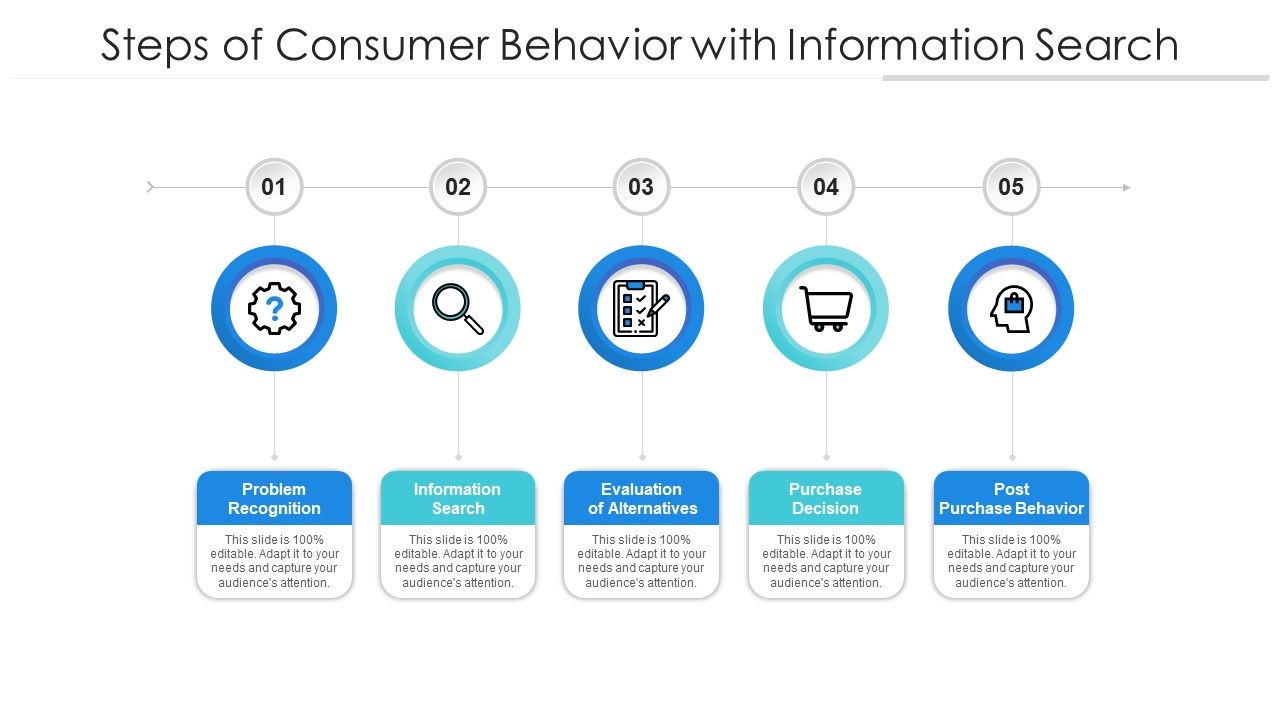 Steps of Consumer Behavior with Information Search

01

02

03

04

05

Problem Recognition

This slide is 100% editable. Adapt it to your needs and capture your audience's attention.

Information Search

This slide is 100% editable. Adapt it to your needs and capture your audience's attention.

Evaluation of Alternatives

This slide is 100% editable. Adapt it to your needs and capture your audience's attention.

Purchase Decision

This slide is 100% editable. Adapt it to your needs and capture your audience's attention.

Post Purchase Behavior

This slide is 100% editable. Adapt it to your needs and capture your audience's attention.